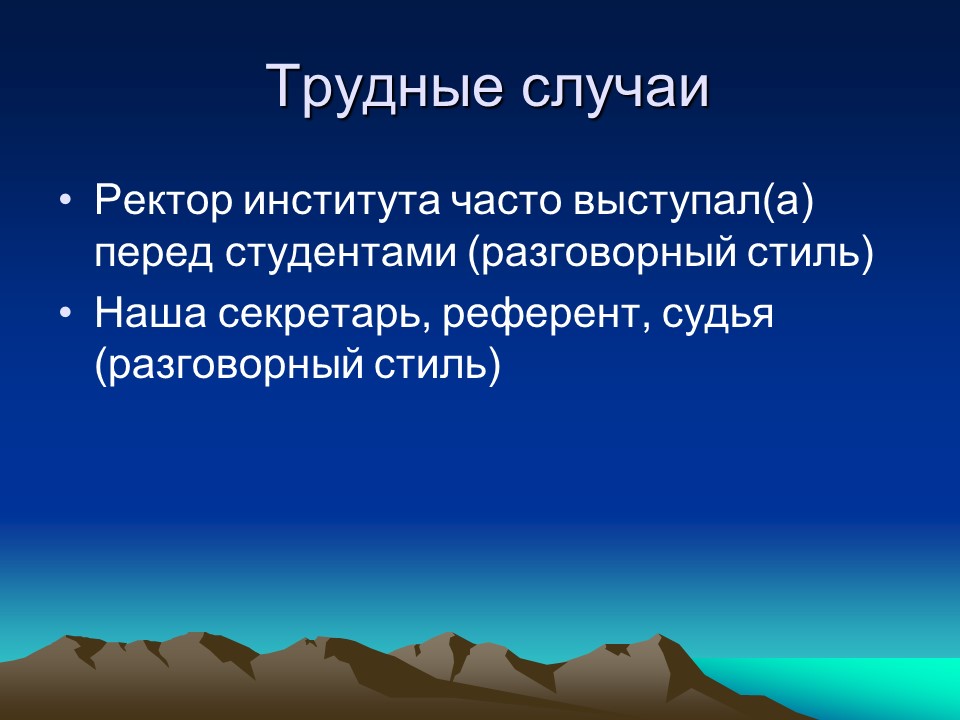 Трудные случаи

• Ректор института часто выступал(а) перед студентами (разговорный стиль)
• Наша секретарь, референт, судья (разговорный стиль)